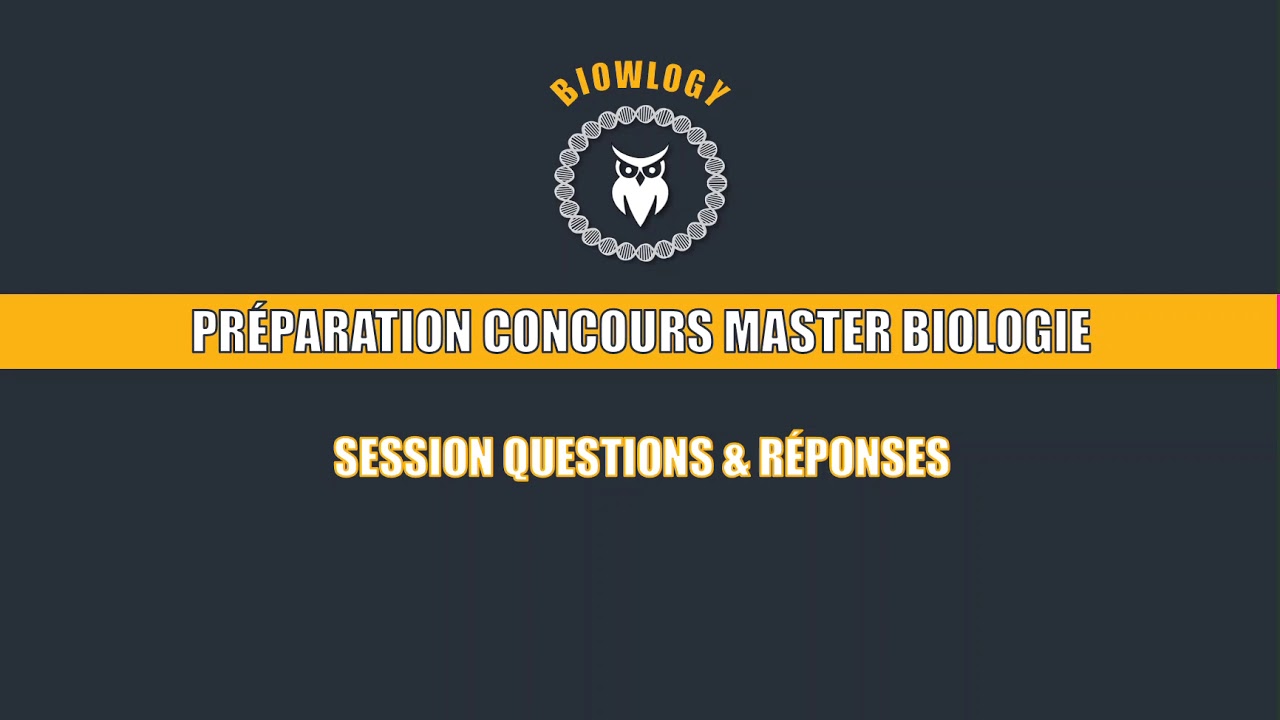 BIOWLOGY

PRÉPARATION CONCOURS MASTER BIOLOGIE

SESSION QUESTIONS & RÉPONSES